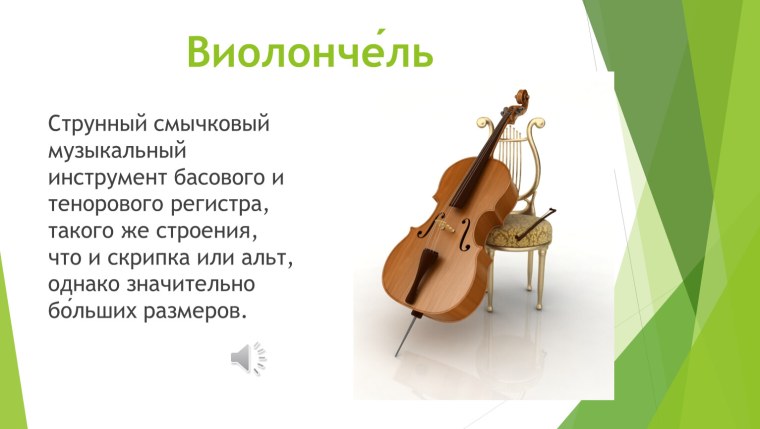 Виолонче́ль

Струнный смычковый музыкальный инструмент басового и тенорового регистра, такого же строения, что и скрипка или альт, однако значительно бо́льших размеров.